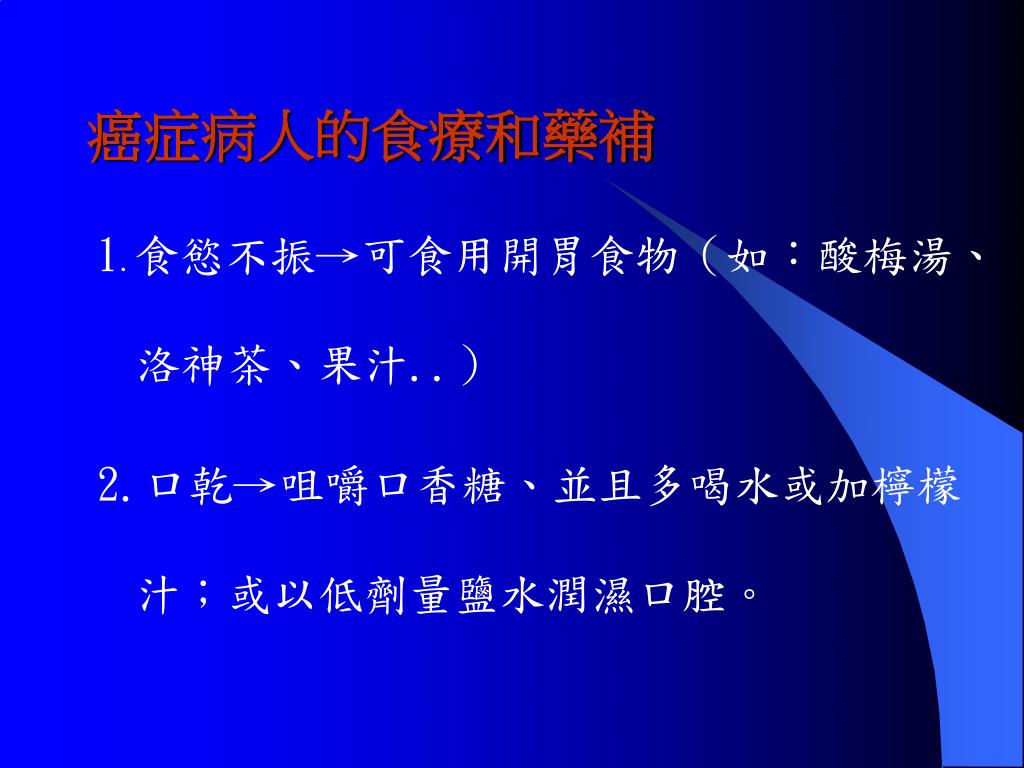 癌症病人的食療和藥補

1.食慾不振→可食用開胃食物（如：酸梅湯、洛神茶、果汁..）

2.口乾→咀嚼口香糖、並且多喝水或加檸檬汁；或以低劑量鹽水潤濕口腔。